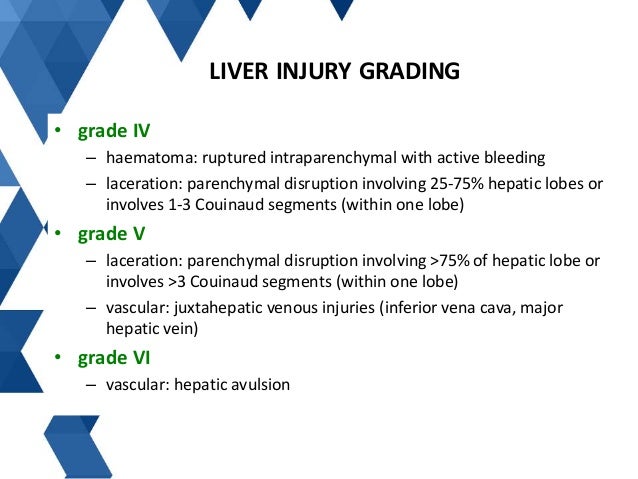 LIVER INJURY GRADING

• grade IV
– haematoma: ruptured intraparenchymal with active bleeding
– laceration: parenchymal disruption involving 25-75% hepatic lobes or involves 1-3 Couinaud segments (within one lobe)

• grade V
– laceration: parenchymal disruption involving >75% of hepatic lobe or involves >3 Couinaud segments (within one lobe)
– vascular: juxtahepatic venous injuries (inferior vena cava, major hepatic vein)

• grade VI
– vascular: hepatic avulsion